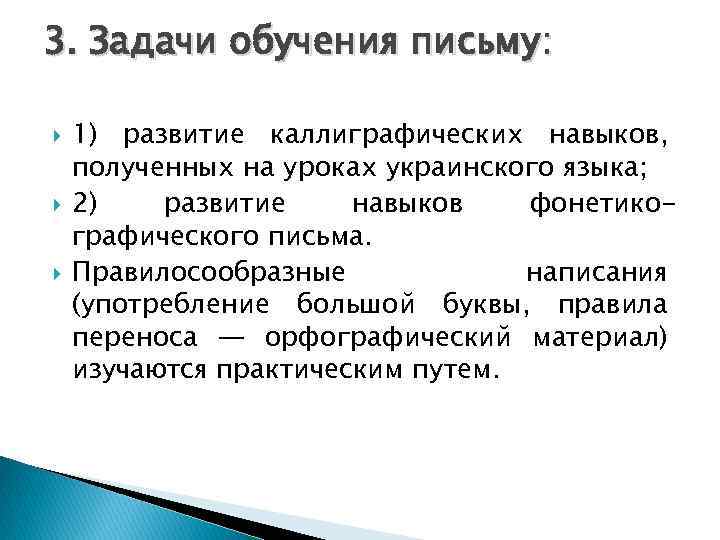 3. Задачи обучения письму:

1) развитие каллиграфических навыков, полученных на уроках украинского языка;

2) развитие навыков фонетико-графического письма.

Правилосообразные написания (употребление большой буквы, правила переноса — орфографический материал) изучаются практическим путем.